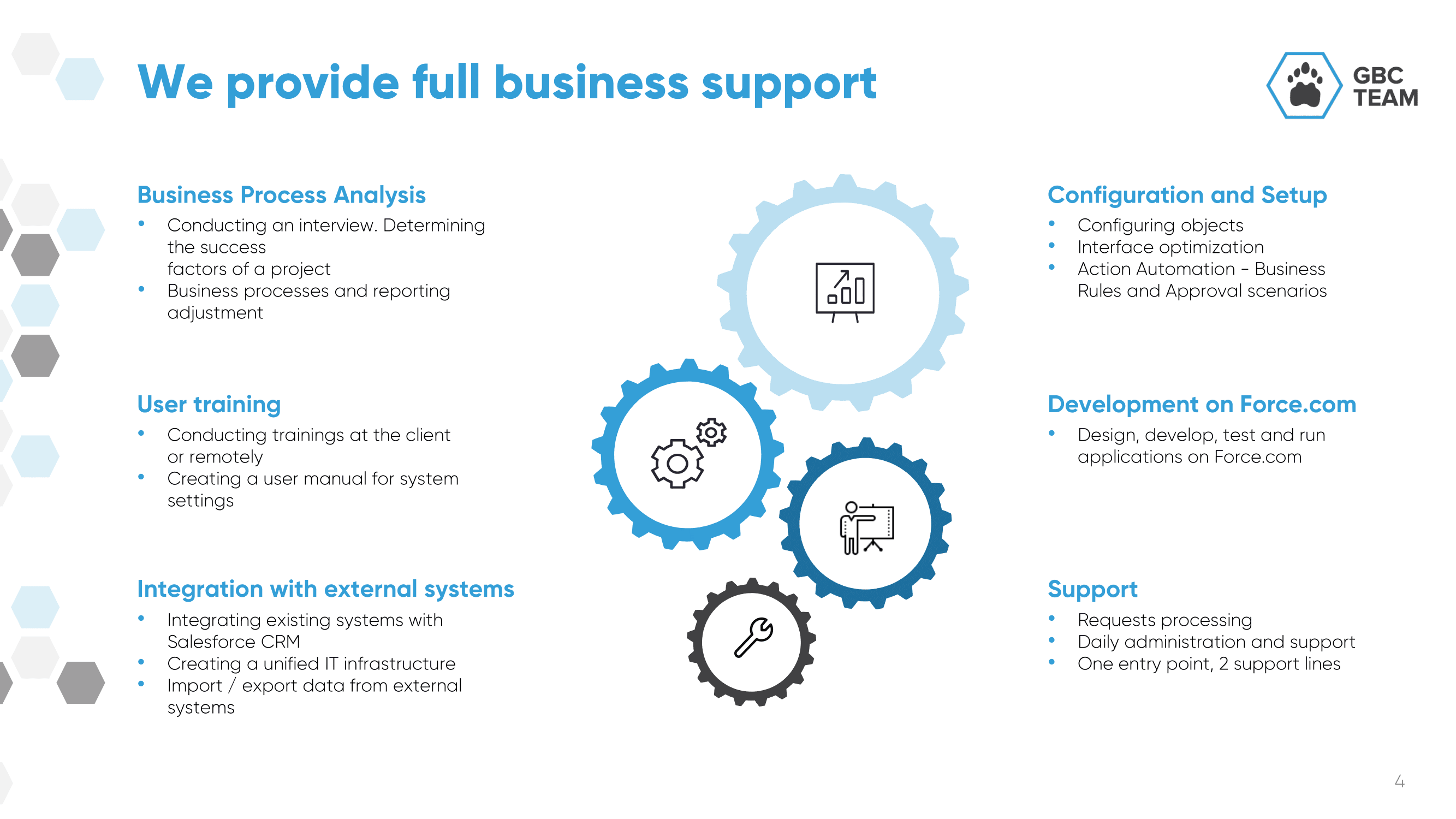 We provide full business support

GBC
TEAM

Business Process Analysis
• Conducting an interview. Determining the success factors of a project
• Business processes and reporting adjustment

User training
• Conducting trainings at the client or remotely
• Creating a user manual for system settings

Integration with external systems
• Integrating existing systems with Salesforce CRM
• Creating a unified IT infrastructure
• Import / export data from external systems

Configuration and Setup
• Configuring objects
• Interface optimization
• Action Automation - Business Rules and Approval scenarios

Development on Force.com
• Design, develop, test and run applications on Force.com

Support
• Requests processing
• Daily administration and support
• One entry point, 2 support lines

4